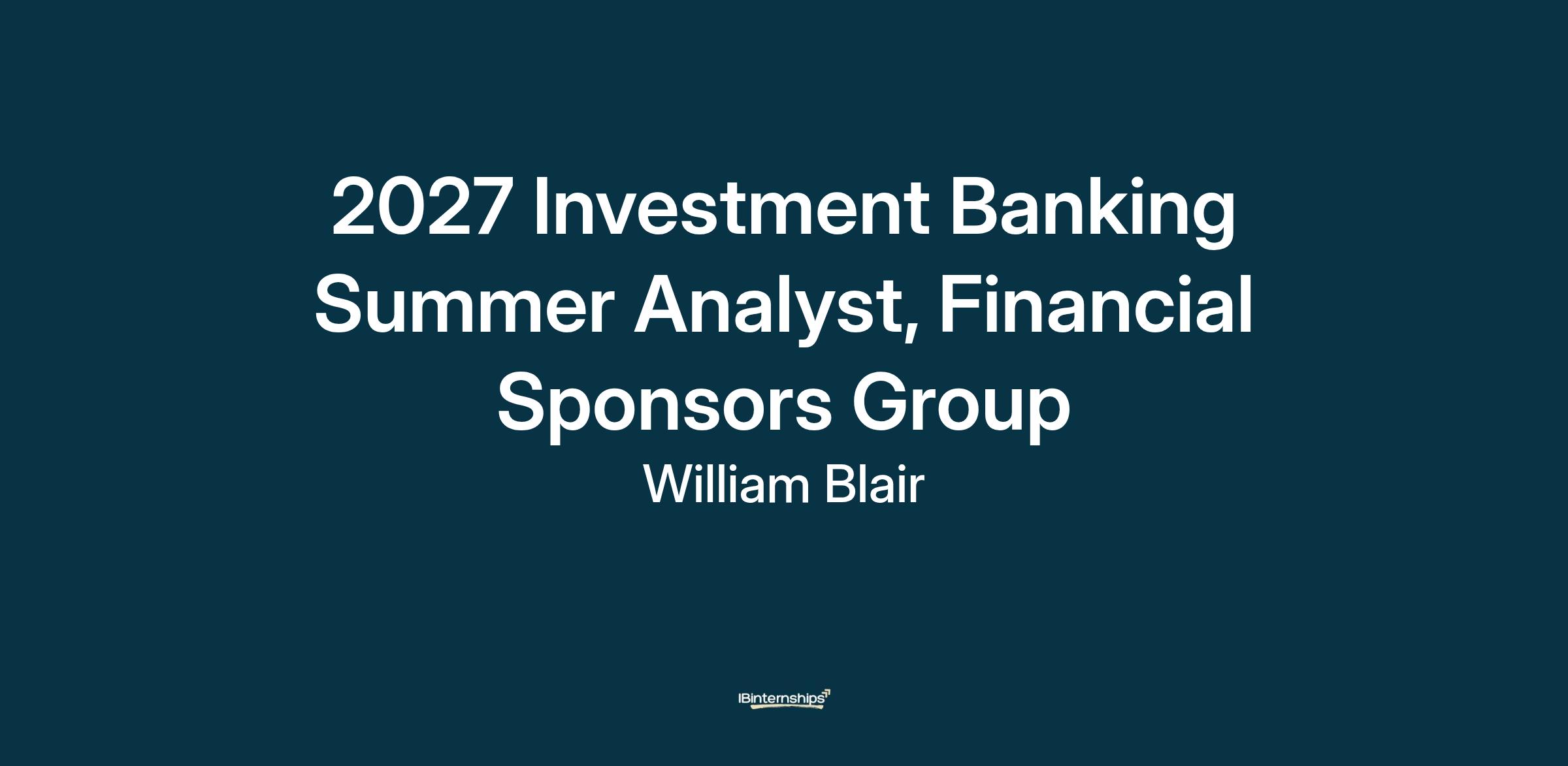 2027 Investment Banking Summer Analyst, Financial Sponsors Group

William Blair

IBinternships